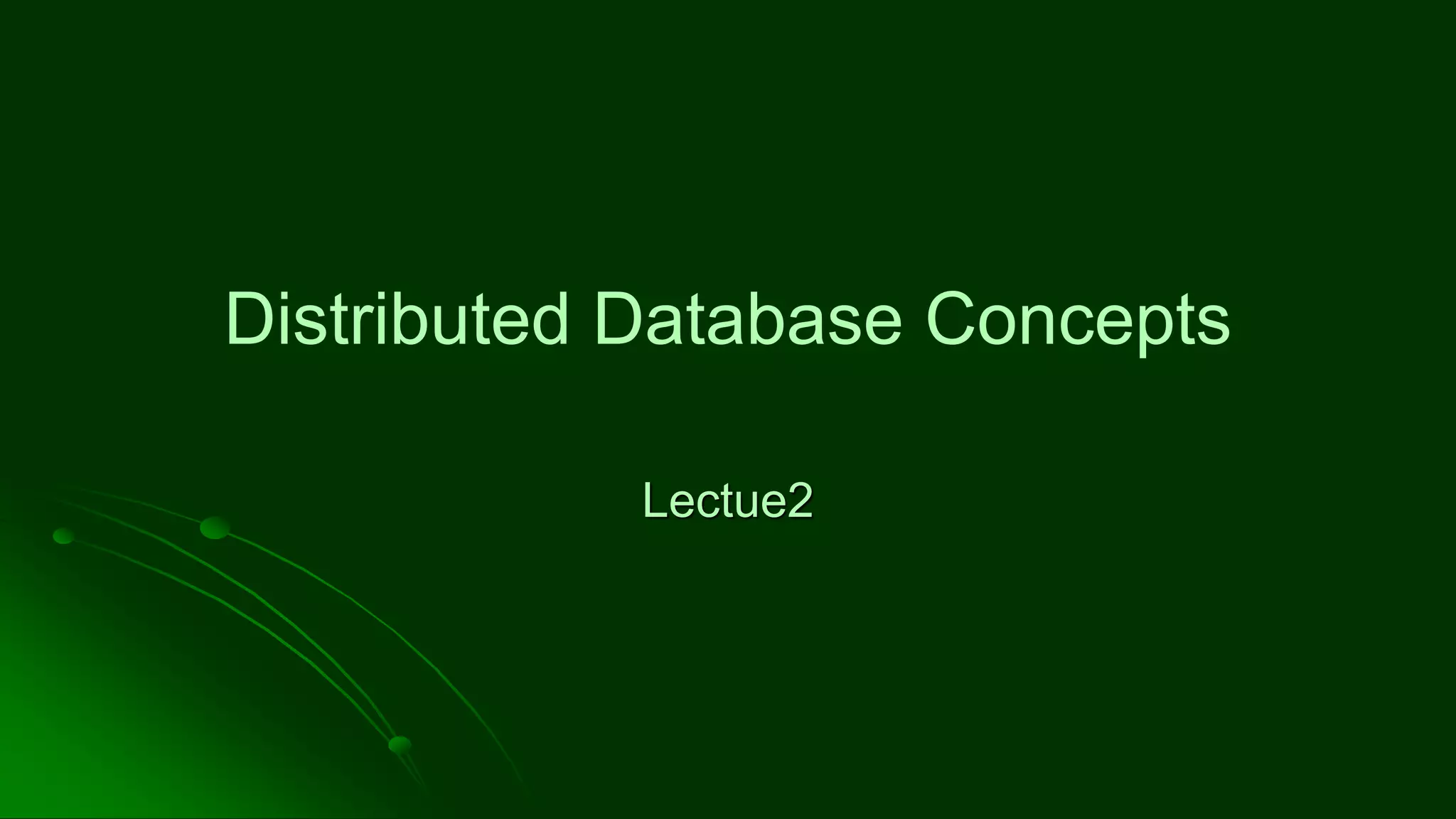 Distributed Database Concepts

Lectue2